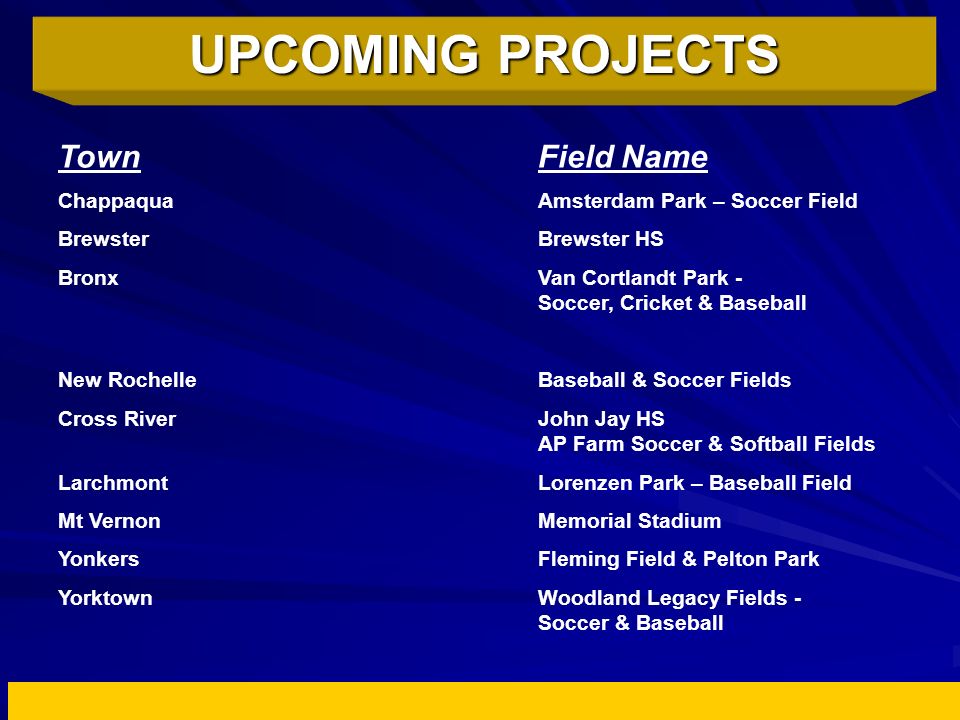 UPCOMING PROJECTS

| Town | Field Name |
|---|---|
| Chappaqua | Amsterdam Park – Soccer Field |
| Brewster | Brewster HS |
| Bronx | Van Cortlandt Park - Soccer, Cricket & Baseball |
| New Rochelle | Baseball & Soccer Fields |
| Cross River | John Jay HS AP Farm Soccer & Softball Fields |
| Larchmont | Lorenzen Park – Baseball Field |
| Mt Vernon | Memorial Stadium |
| Yonkers | Fleming Field & Pelton Park |
| Yorktown | Woodland Legacy Fields - Soccer & Baseball |